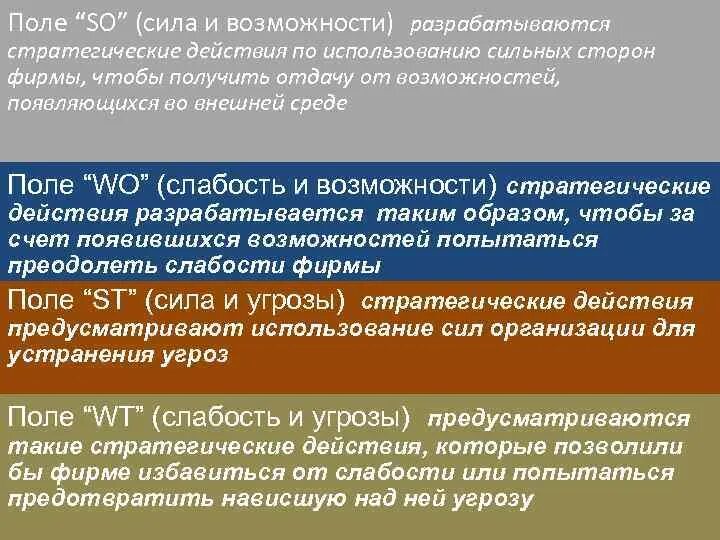 Поле “SO” (сила и возможности) разрабатываются стратегические действия по использованию сильных сторон фирмы, чтобы получить отдачу от возможностей, появляющихся во внешней среде

Поле “WO” (слабость и возможности) стратегические действия разрабатывается таким образом, чтобы за счет появившихся возможностей попытаться преодолеть слабости фирмы

Поле “ST” (сила и угрозы) стратегические действия предусматривают использование сил организации для устранения угроз

Поле “WT” (слабость и угрозы) предусматриваются такие стратегические действия, которые позволили бы фирме избавиться от слабости или попытаться предотвратить нависшую над ней угрозу